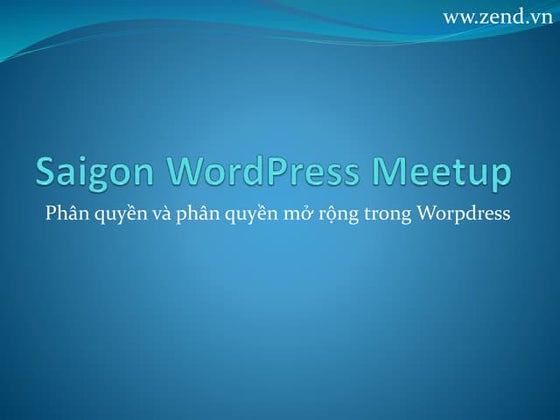 ww.zend.vn

Saigon WordPress Meetup

Phân quyền và phân quyền mở rộng trong Worpdress